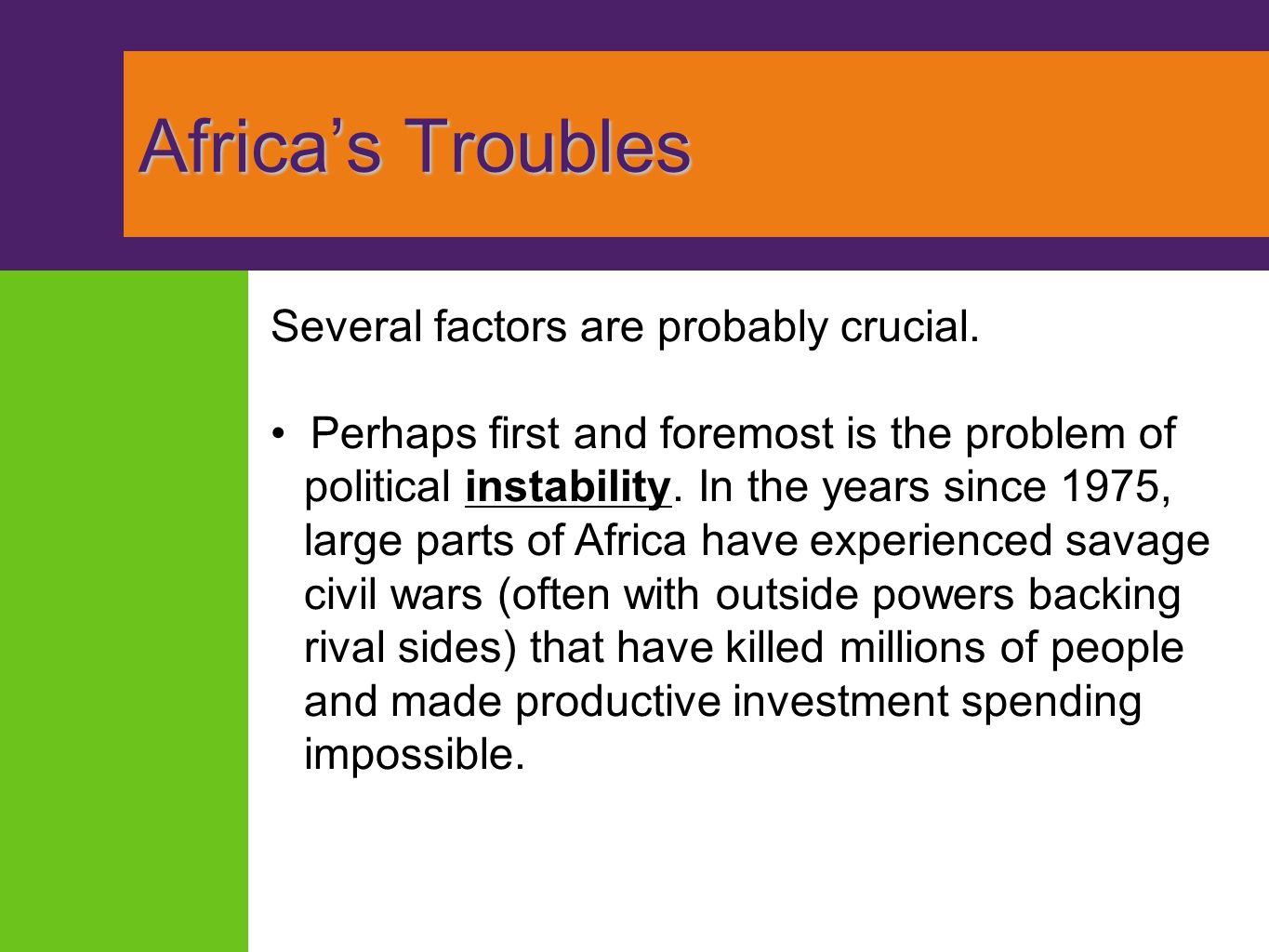 Africa’s Troubles

Several factors are probably crucial.

• Perhaps first and foremost is the problem of political instability. In the years since 1975, large parts of Africa have experienced savage civil wars (often with outside powers backing rival sides) that have killed millions of people and made productive investment spending impossible.